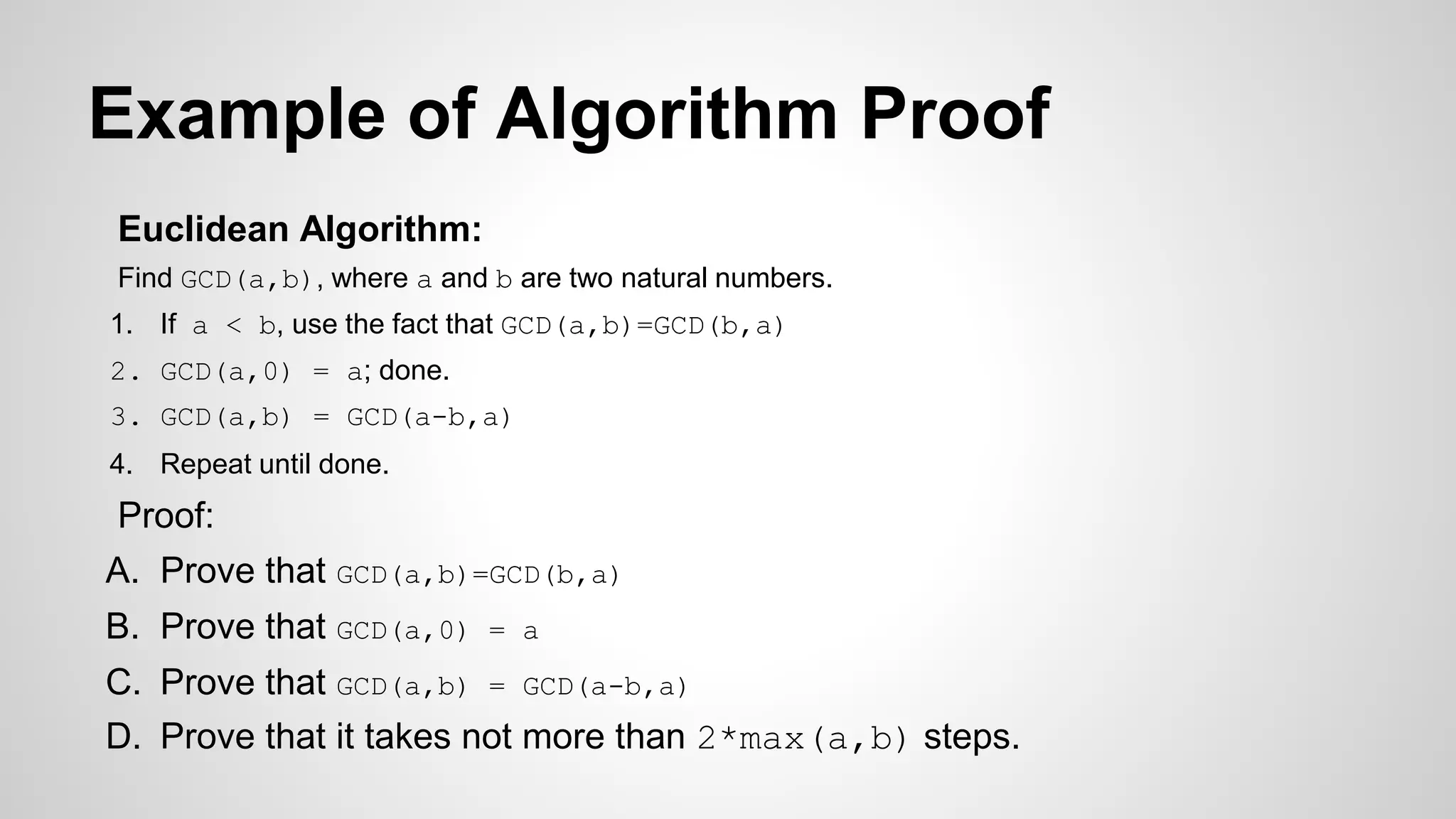 Example of Algorithm Proof

Euclidean Algorithm:

Find GCD(a,b), where a and b are two natural numbers.

1. If a < b, use the fact that GCD(a,b)=GCD(b,a)
2. GCD(a,0) = a; done.
3. GCD(a,b) = GCD(a-b,a)
4. Repeat until done.

Proof:

A. Prove that GCD(a,b)=GCD(b,a)
B. Prove that GCD(a,0) = a
C. Prove that GCD(a,b) = GCD(a-b,a)
D. Prove that it takes not more than 2*max(a,b) steps.